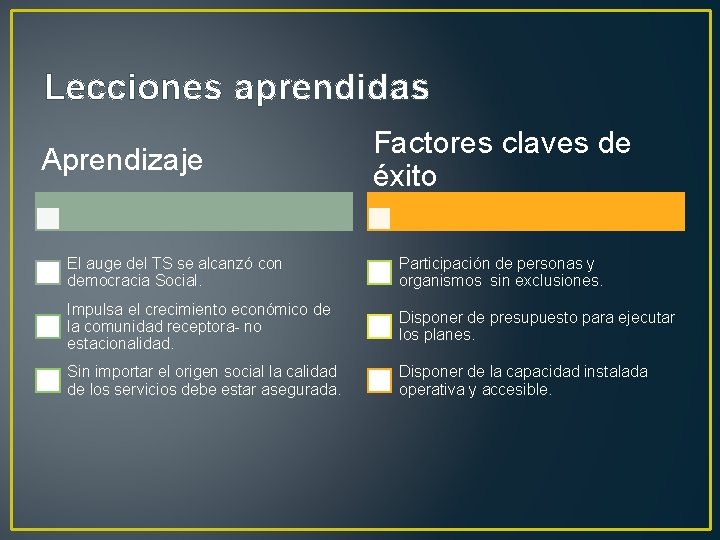 Lecciones aprendidas

Aprendizaje

El auge del TS se alcanzó con democracia Social.

Impulsa el crecimiento económico de la comunidad receptora- no estacionalidad.

Sin importar el origen social la calidad de los servicios debe estar asegurada.

Factores claves de éxito

Participación de personas y organismos sin exclusiones.

Disponer de presupuesto para ejecutar los planes.

Disponer de la capacidad instalada operativa y accesible.